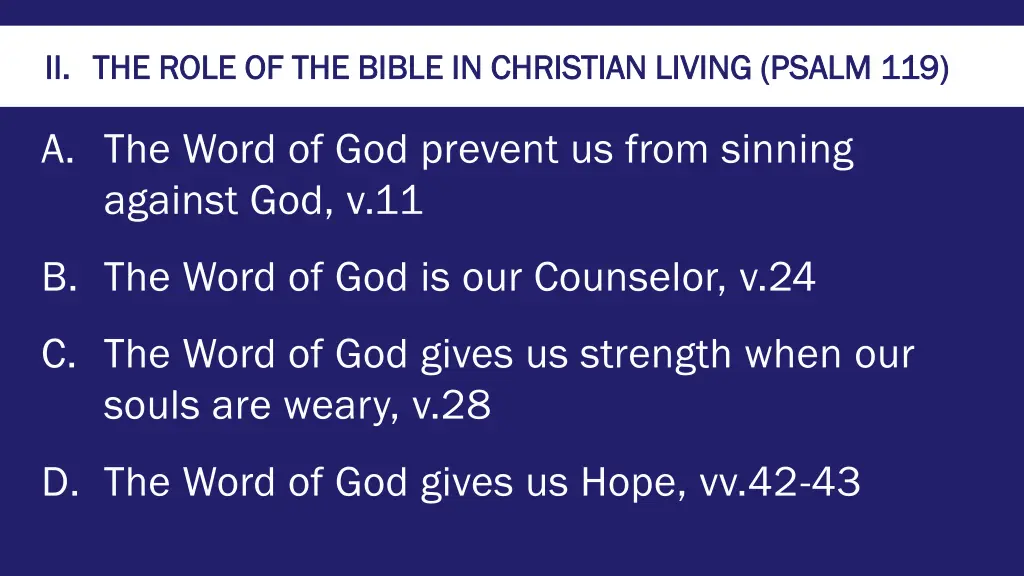 II. THE ROLE OF THE BIBLE IN CHRISTIAN LIVING (PSALM 119)

A. The Word of God prevent us from sinning against God, v.11

B. The Word of God is our Counselor, v.24

C. The Word of God gives us strength when our souls are weary, v.28

D. The Word of God gives us Hope, vv.42-43